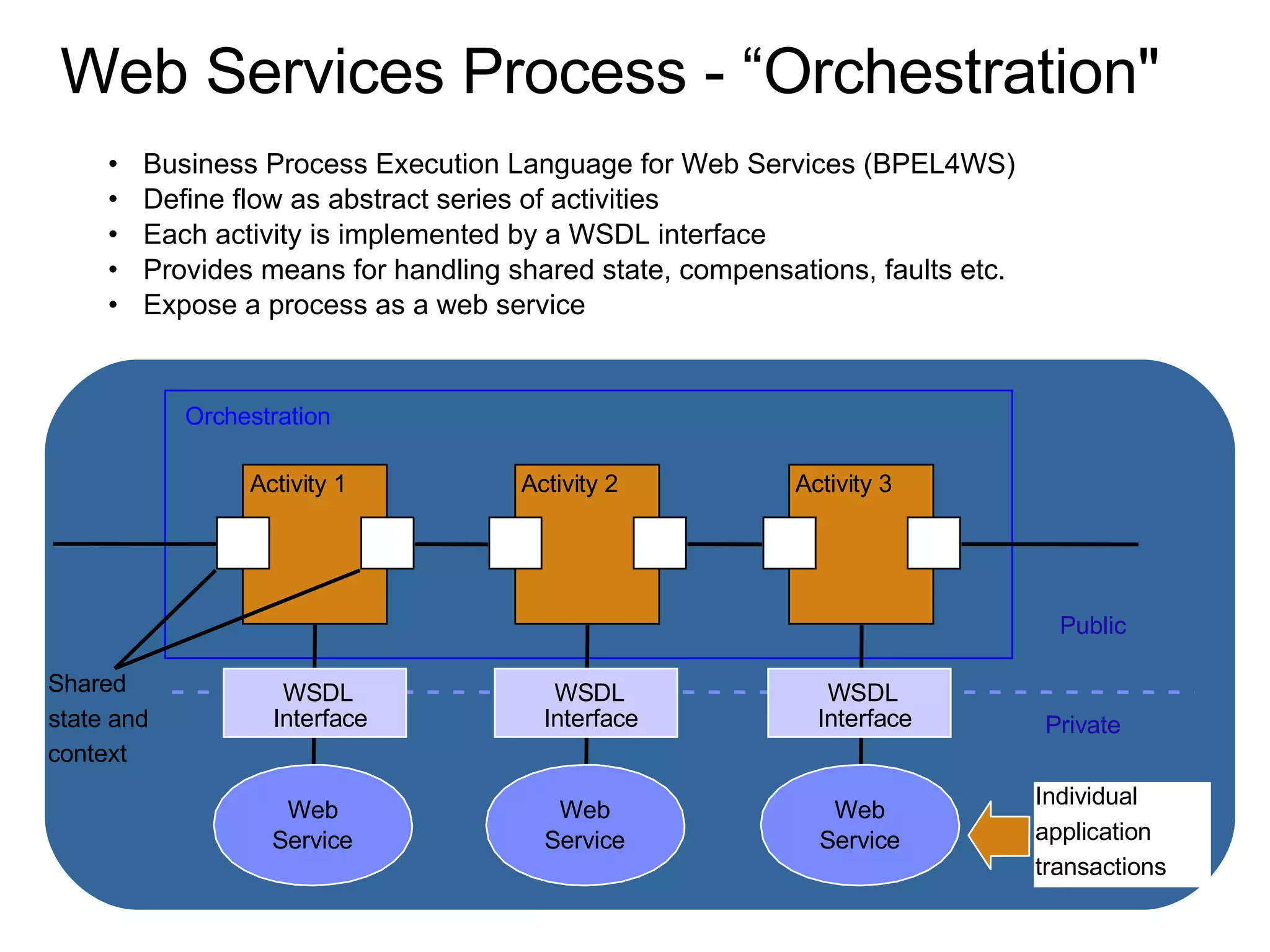 Web Services Process - “Orchestration"

• Business Process Execution Language for Web Services (BPEL4WS)
• Define flow as abstract series of activities
• Each activity is implemented by a WSDL interface
• Provides means for handling shared state, compensations, faults etc.
• Expose a process as a web service

Orchestration

Activity 1

Activity 2

Activity 3

Public

Shared state and context

WSDL Interface

WSDL Interface

WSDL Interface

Private

Web Service

Web Service

Web Service

Individual application transactions